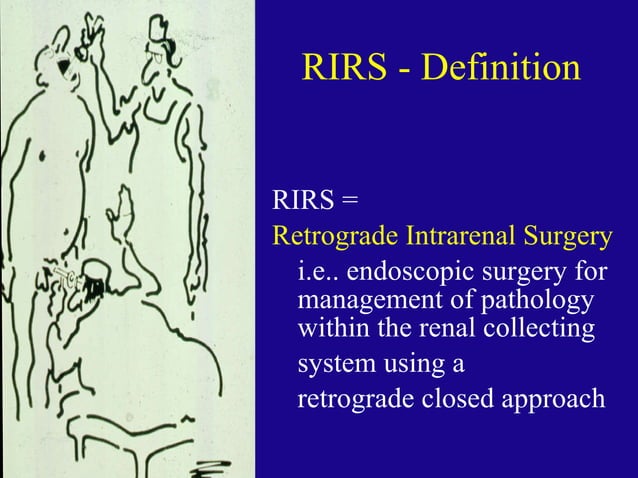 RIRS - Definition

RIRS =

Retrograde Intrarenal Surgery

i.e.. endoscopic surgery for management of pathology within the renal collecting system using a retrograde closed approach